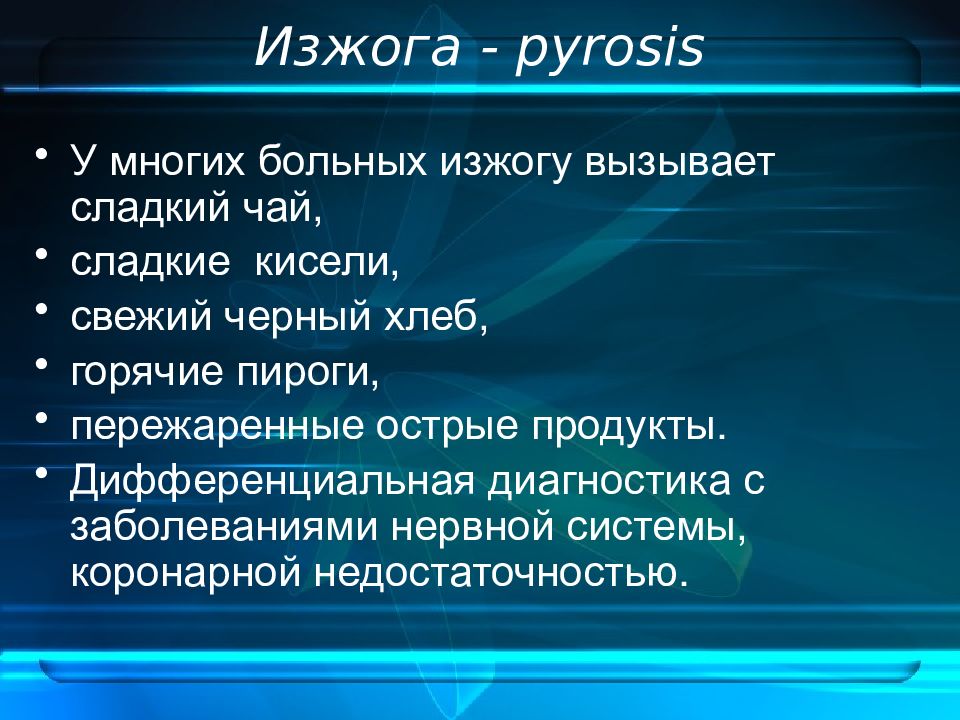 Изжога - pyrosis

• У многих больных изжогу вызывает сладкий чай,
• сладкие кисели,
• свежий черный хлеб,
• горячие пироги,
• пережаренные острые продукты.
• Дифференциальная диагностика с заболеваниями нервной системы, коронарной недостаточностью.